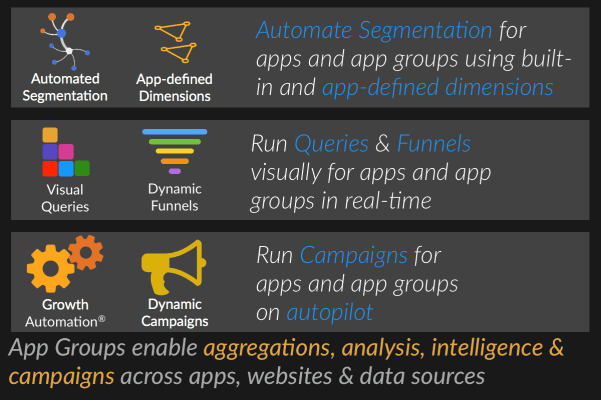 Automated Segmentation

App-defined Dimensions

Automate Segmentation for apps and app groups using built-in and app-defined dimensions

Visual Queries

Dynamic Funnels

Run Queries & Funnels visually for apps and app groups in real-time

Growth Automation®

Dynamic Campaigns

Run Campaigns for apps and app groups on autopilot

App Groups enable aggregations, analysis, intelligence & campaigns across apps, websites & data sources